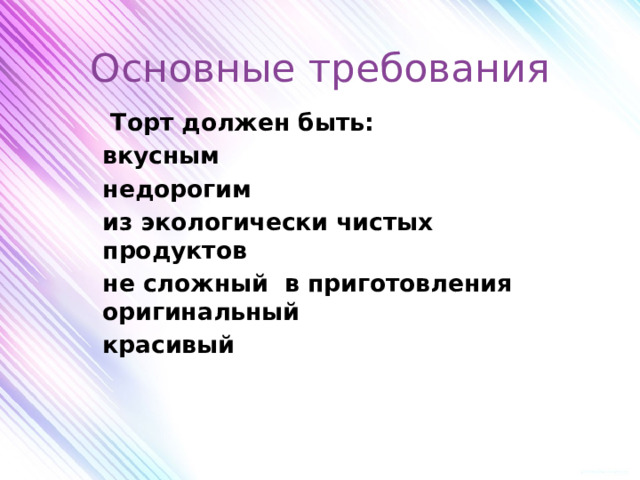 Основные требования

Торт должен быть:

вкусным

недорогим

из экологически чистых продуктов

не сложный  в приготовления оригинальный

красивый